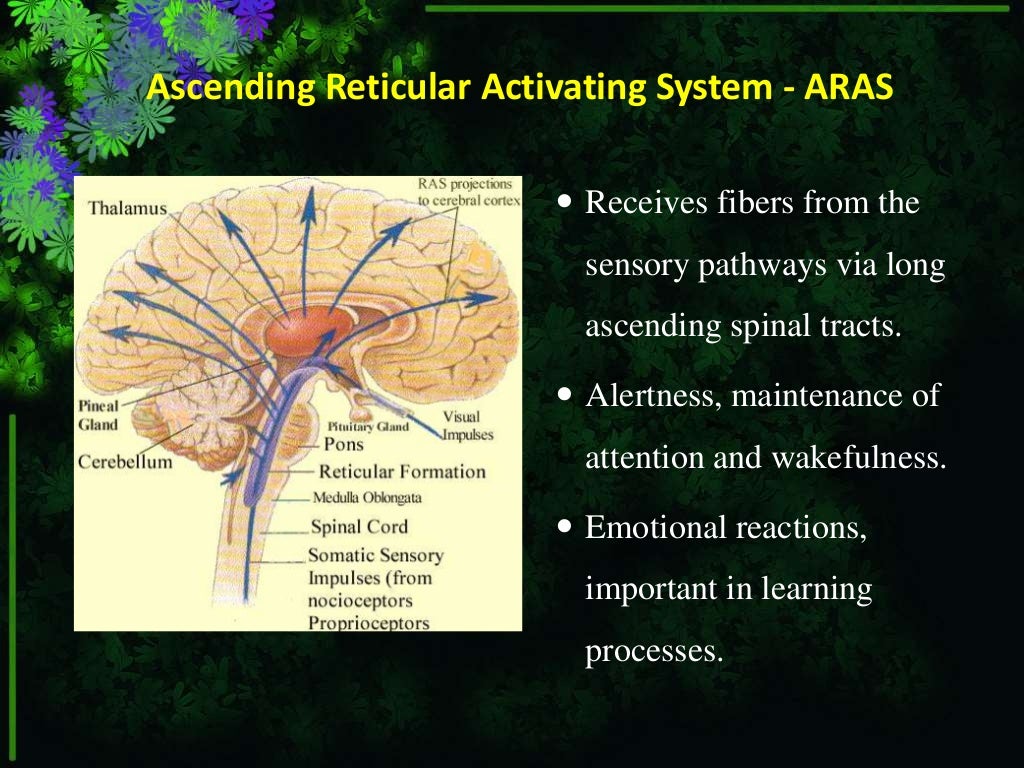 Ascending Reticular Activating System - ARAS

Thalamus
RAS projections to cerebral cortex
Pineal Gland
Cerebellum
Pituitary Gland
Visual Impulses
Pons
Reticular Formation
Medulla Oblongata
Spinal Cord
Somatic Sensory Impulses (from nocioceptors Proprioceptors

• Receives fibers from the sensory pathways via long ascending spinal tracts.
• Alertness, maintenance of attention and wakefulness.
• Emotional reactions, important in learning processes.